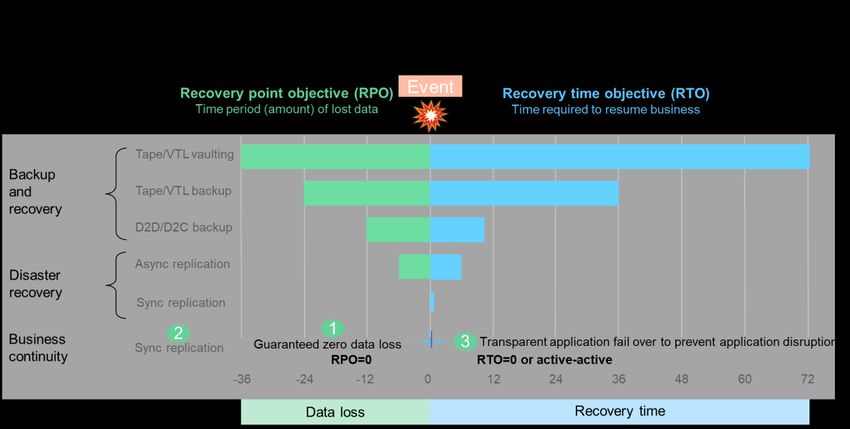 Recovery point objective (RPO)
Time period (amount) of lost data

Event

Recovery time objective (RTO)
Time required to resume business

Backup and recovery
Tape/VTL vaulting
Tape/VTL backup
D2D/D2C backup

Disaster recovery
Async replication
Sync replication

Business continuity
2 Sync replication
1 Guaranteed zero data loss
RPO=0
3 Transparent application fail over to prevent application disruption
RTO=0 or active-active

-36 -24 -12 0 12 24 36 48 60 72

Data loss
Recovery time